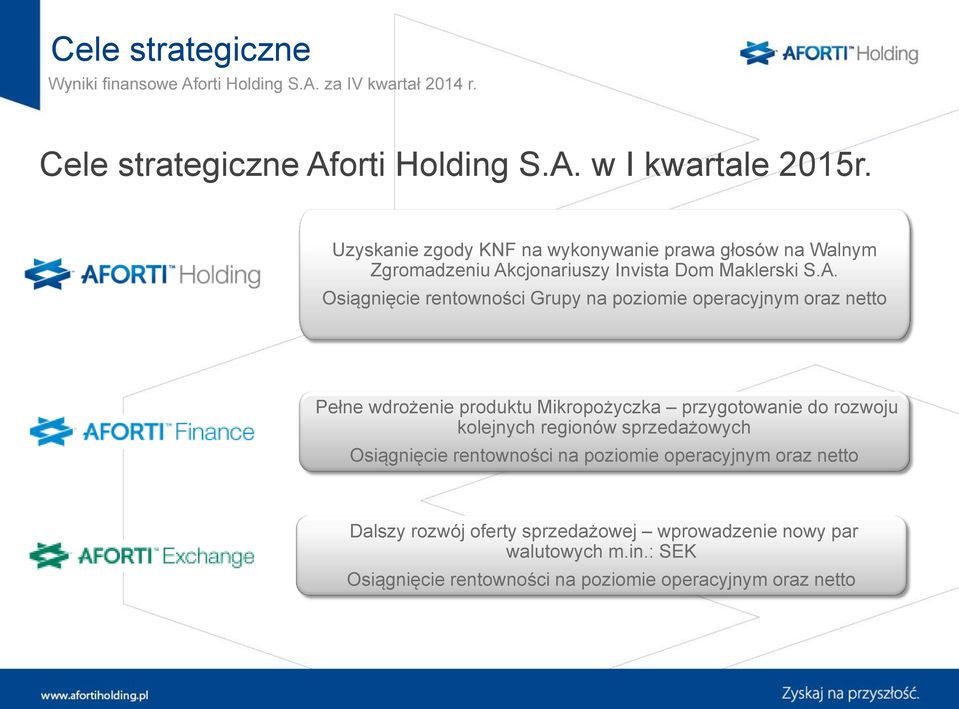 Cele strategiczne
Wyniki finansowe Aforti Holding S.A. za IV kwartał 2014 r.

AFORTI™ Holding

Cele strategiczne Aforti Holding S.A. w I kwartale 2015r.

AFORTI™ Holding

Uzyskanie zgody KNF na wykonywanie prawa głosów na Walnym Zgromadzeniu Akcjonariuszy Invista Dom Maklerski S.A.

Osiągnięcie rentowności Grupy na poziomie operacyjnym oraz netto

AFORTI™ Finance

Pełne wdrożenie produktu Mikropożyczka – przygotowanie do rozwoju kolejnych regionów sprzedażowych

Osiągnięcie rentowności na poziomie operacyjnym oraz netto

AFORTI™ Exchange

Dalszy rozwój oferty sprzedażowej – wprowadzenie nowy par walutowych m.in.: SEK

Osiągnięcie rentowności na poziomie operacyjnym oraz netto

www.afortiholding.pl

Zyskaj na przyszłość.